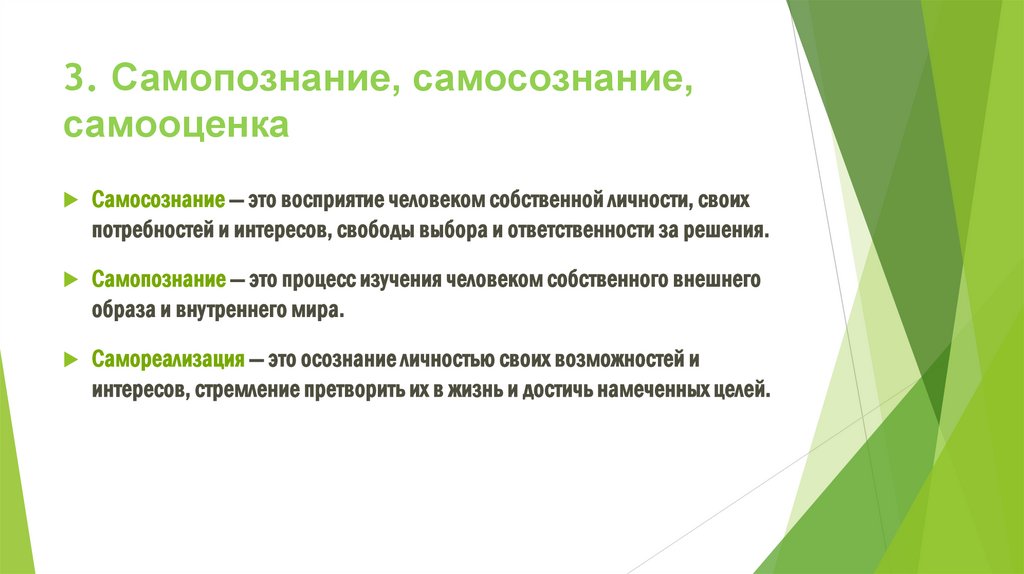 3. Самопознание, самосознание, самооценка

Самосознание — это восприятие человеком собственной личности, своих потребностей и интересов, свободы выбора и ответственности за решения.

Самопознание — это процесс изучения человеком собственного внешнего образа и внутреннего мира.

Самореализация — это осознание личностью своих возможностей и интересов, стремление претворить их в жизнь и достичь намеченных целей.